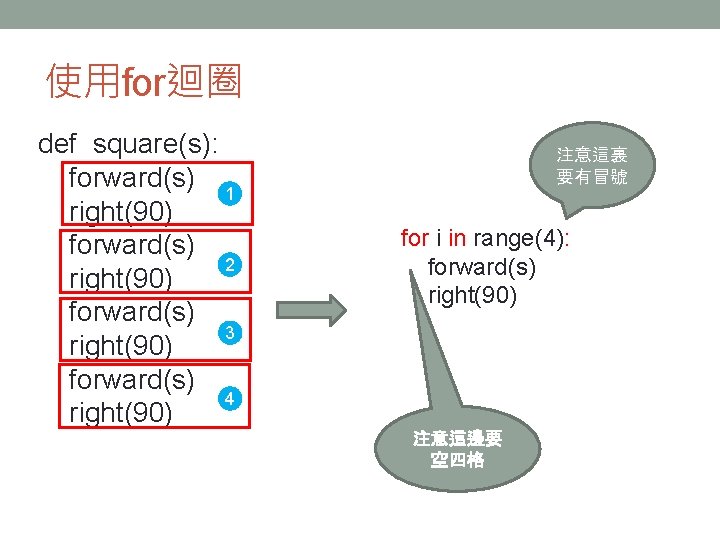 使用for迴圈

def square(s):
forward(s)
right(90)
1
forward(s)
right(90)
2
forward(s)
right(90)
3
forward(s)
right(90)
4

注意這裏要有冒號

for i in range(4):
forward(s)
right(90)

注意這邊要空四格